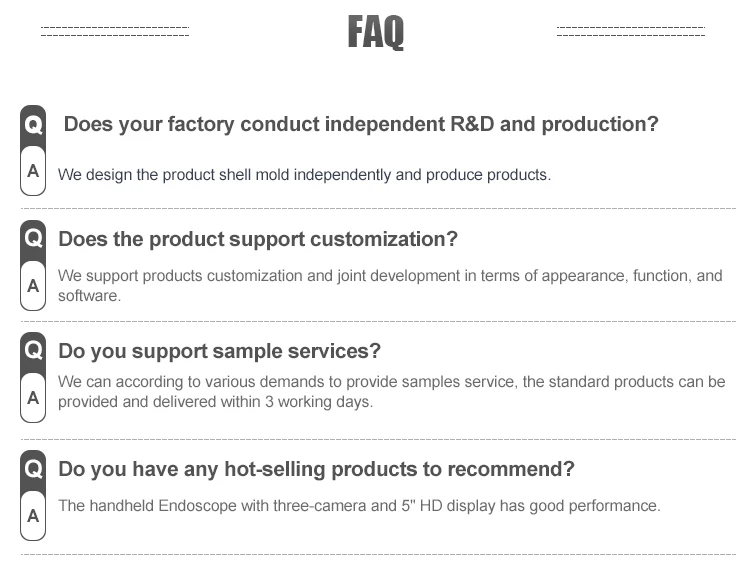 FAQ

Q Does your factory conduct independent R&D and production?

A We design the product shell mold independently and produce products.

Q Does the product support customization?

A We support products customization and joint development in terms of appearance, function, and software.

Q Do you support sample services?

A We can according to various demands to provide samples service, the standard products can be provided and delivered within 3 working days.

Q Do you have any hot-selling products to recommend?

A The handheld Endoscope with three-camera and 5" HD display has good performance.